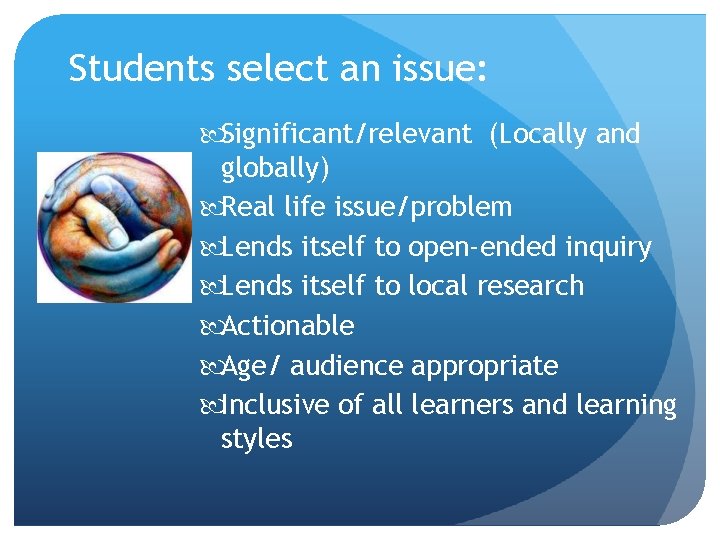 Students select an issue:

Significant/relevant (Locally and globally)

Real life issue/problem

Lends itself to open-ended inquiry

Lends itself to local research

Actionable

Age/ audience appropriate

Inclusive of all learners and learning styles